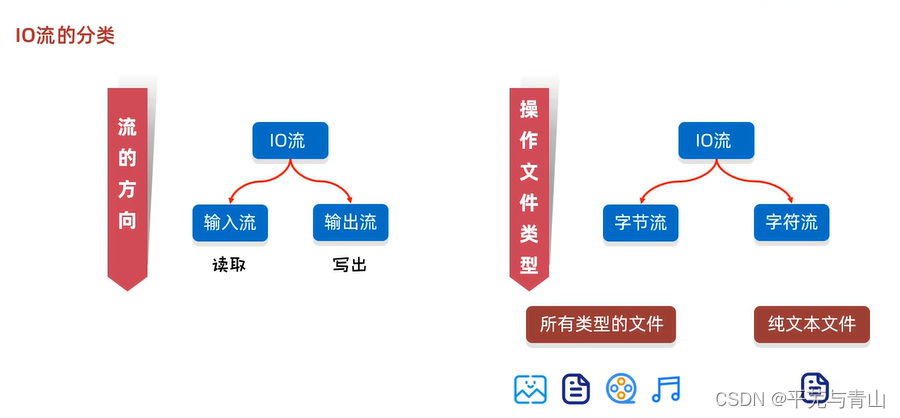 IO流的分类

流的方向

IO流

输入流

输出流

读取

写出

操作文件类型

IO流

字节流

字符流

所有类型的文件

纯文本文件

CSDN @平凡与青山